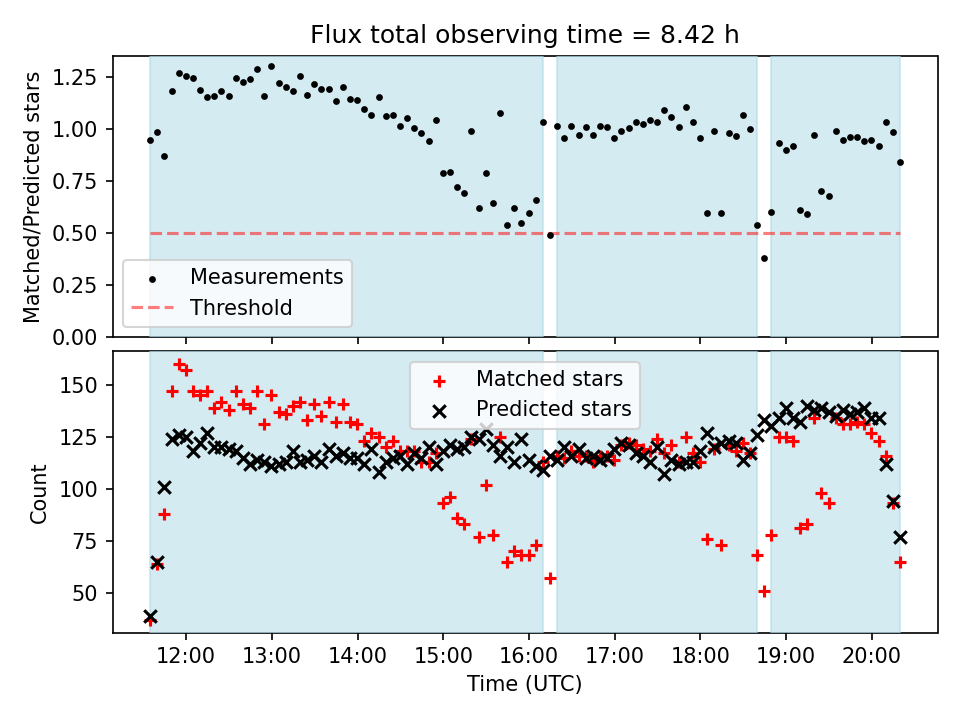 Flux total observing time = 8.42 h

Matched/Predicted stars

1.25
1.00
0.75
0.50
0.25
0.00

Measurements
Threshold

Count

150
125
100
75
50

Matched stars
Predicted stars

12:00
13:00
14:00
15:00
16:00
17:00
18:00
19:00
20:00

Time (UTC)